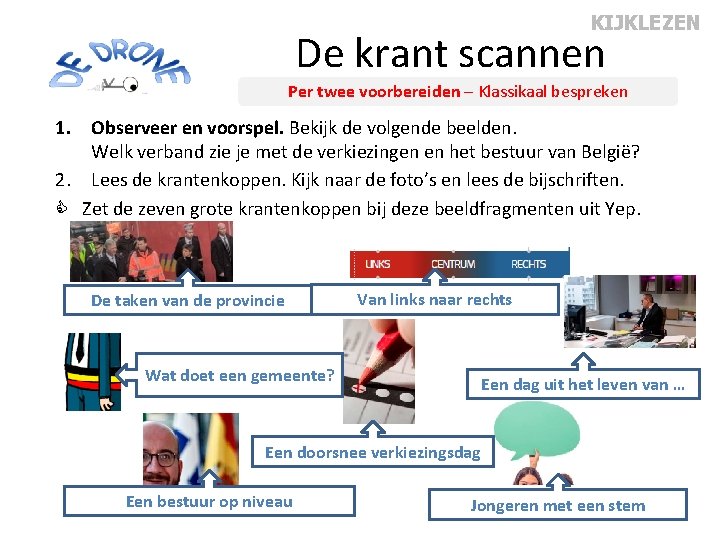 KIJKLEZEN

DE DRONE

De krant scannen

Per twee voorbereiden – Klassikaal bespreken

1. **Observeer en voorspel.** Bekijk de volgende beelden.
Welk verband zie je met de verkiezingen en het bestuur van België?

2. Lees de krantenkoppen. Kijk naar de foto's en lees de bijschriften.

Zet de zeven grote krantenkoppen bij deze beeldfragmenten uit Yep.

LINKS CENTRUM RECHTS

De taken van de provincie

Van links naar rechts

Wat doet een gemeente?

Een dag uit het leven van ...

Een doorsnee verkiezingsdag

Een bestuur op niveau

Jongeren met een stem